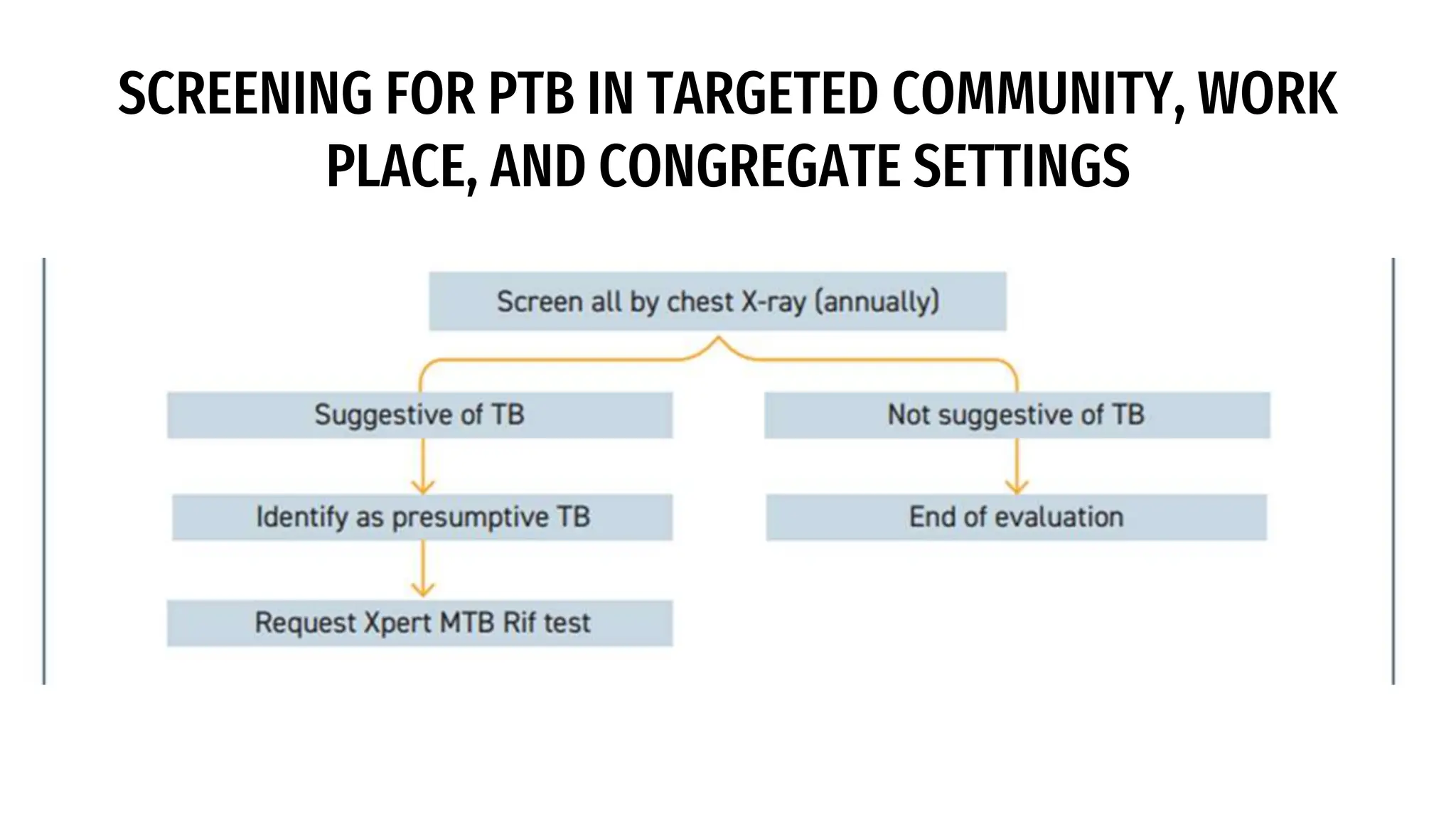 SCREENING FOR PTB IN TARGETED COMMUNITY, WORK PLACE, AND CONGREGATE SETTINGS

Screen all by chest X-ray (annually)

Suggestive of TB

Identify as presumptive TB

Request Xpert MTB Rif test

Not suggestive of TB

End of evaluation